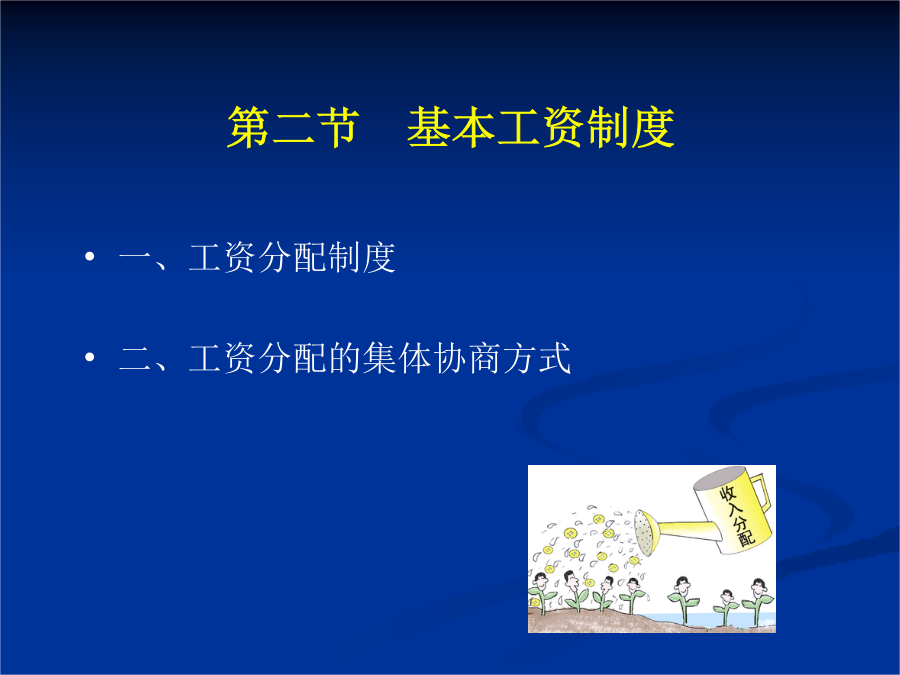 第二节　基本工资制度

• 一、工资分配制度

• 二、工资分配的集体协商方式

收入分配